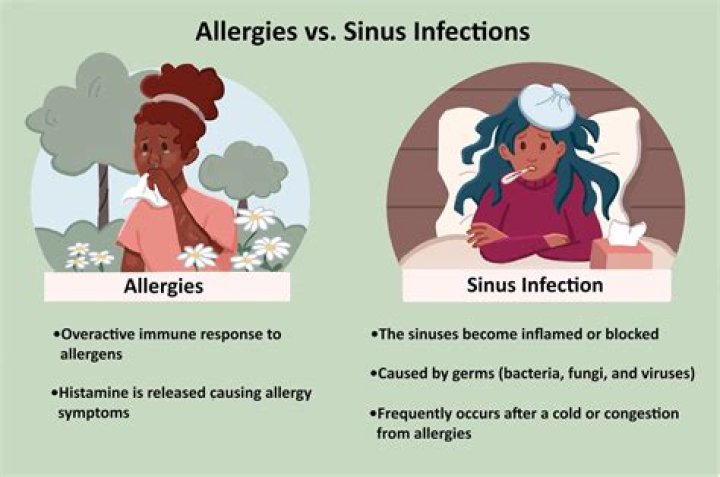 Allergies vs. Sinus Infections

Allergies

•Overactive immune response to allergens

•Histamine is released causing allergy symptoms

Sinus Infection

•The sinuses become inflamed or blocked

•Caused by germs (bacteria, fungi, and viruses)

•Frequently occurs after a cold or congestion from allergies